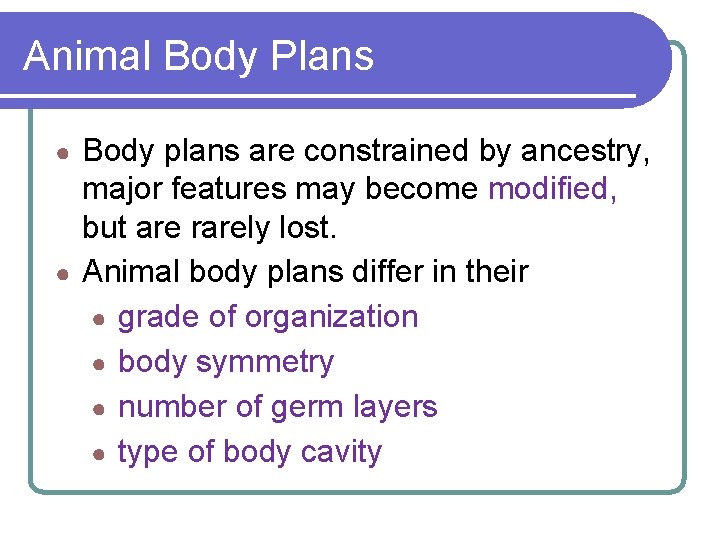 Animal Body Plans

• Body plans are constrained by ancestry, major features may become modified, but are rarely lost.
• Animal body plans differ in their
• grade of organization
• body symmetry
• number of germ layers
• type of body cavity